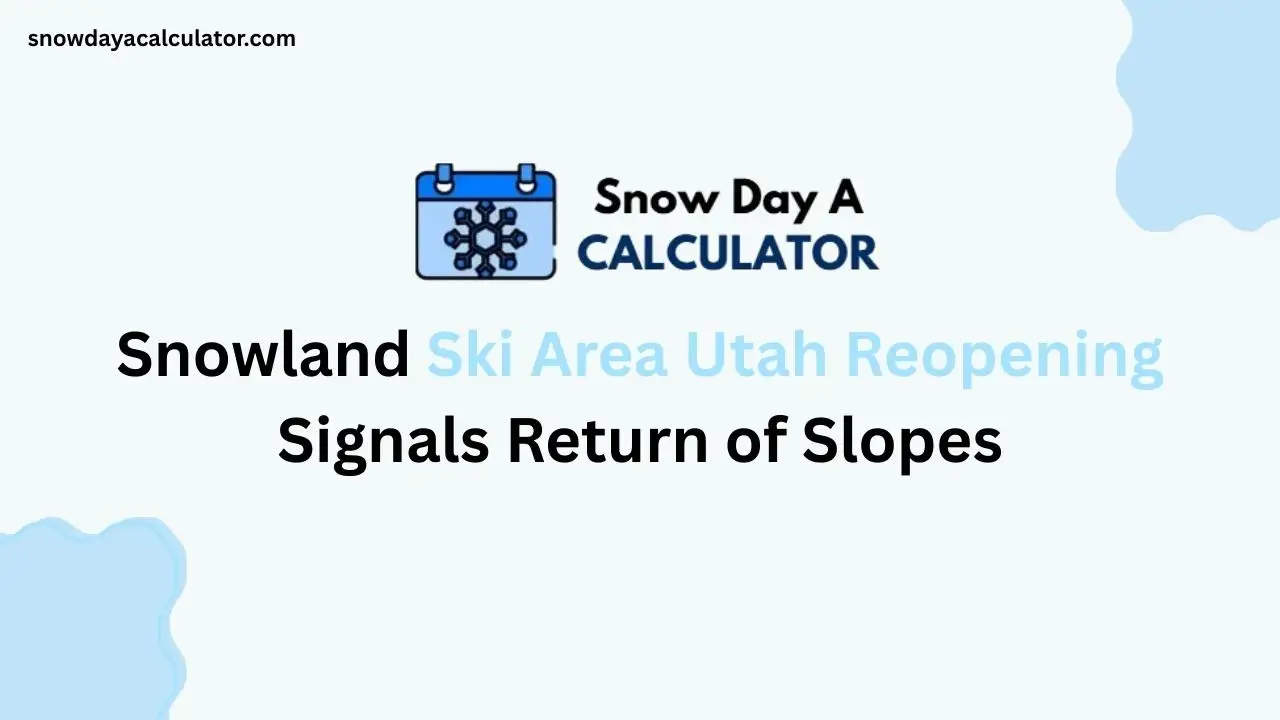 snowdayacalculator.com

Snow Day A
CALCULATOR

Snowland Ski Area Utah Reopening Signals Return of Slopes